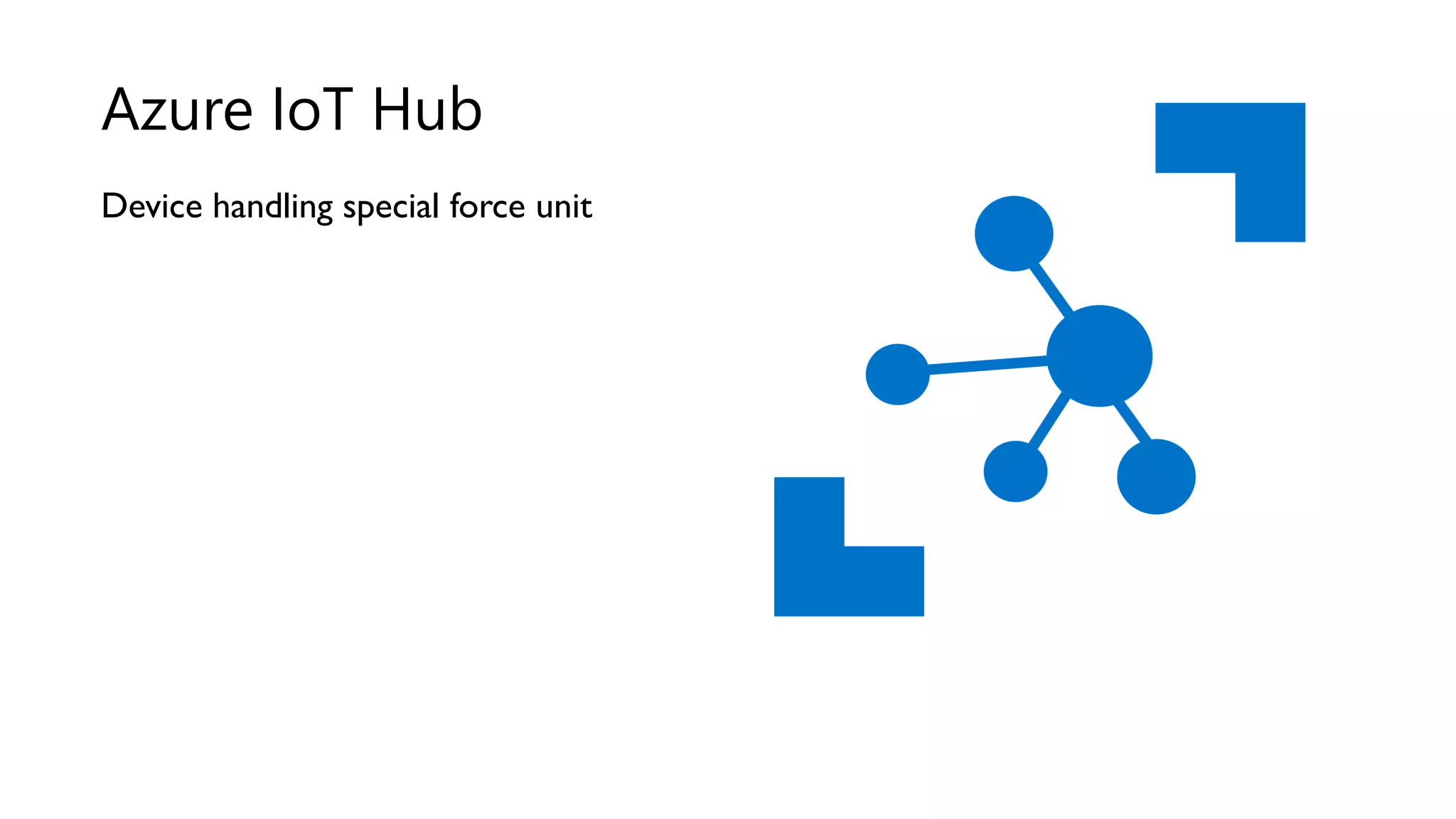 Azure IoT Hub

Device handling special force unit